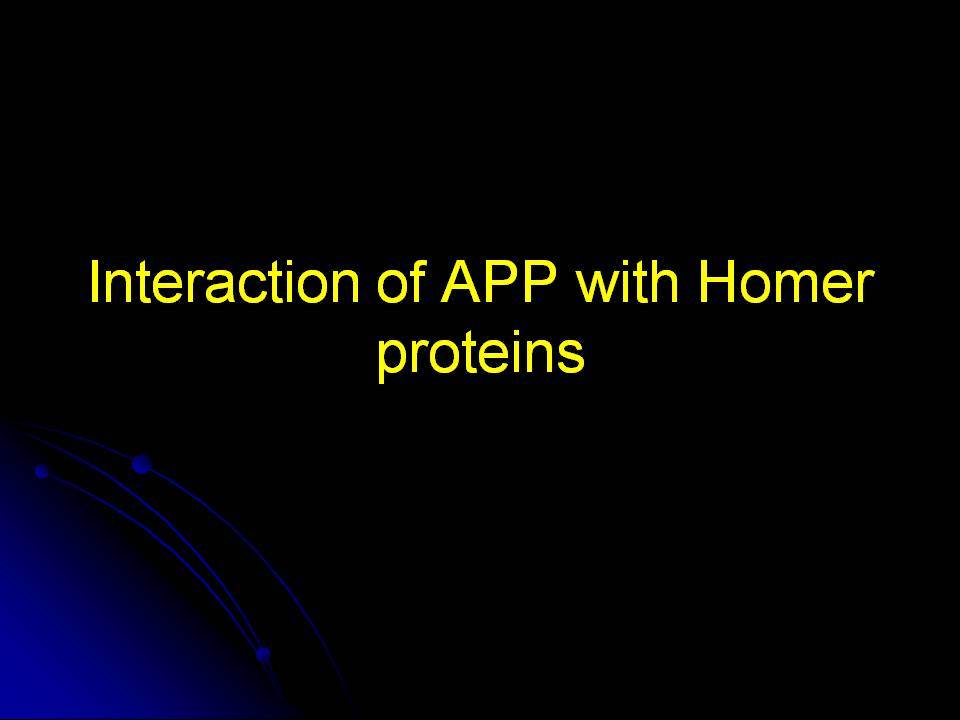 Interaction of APP with Homer proteins